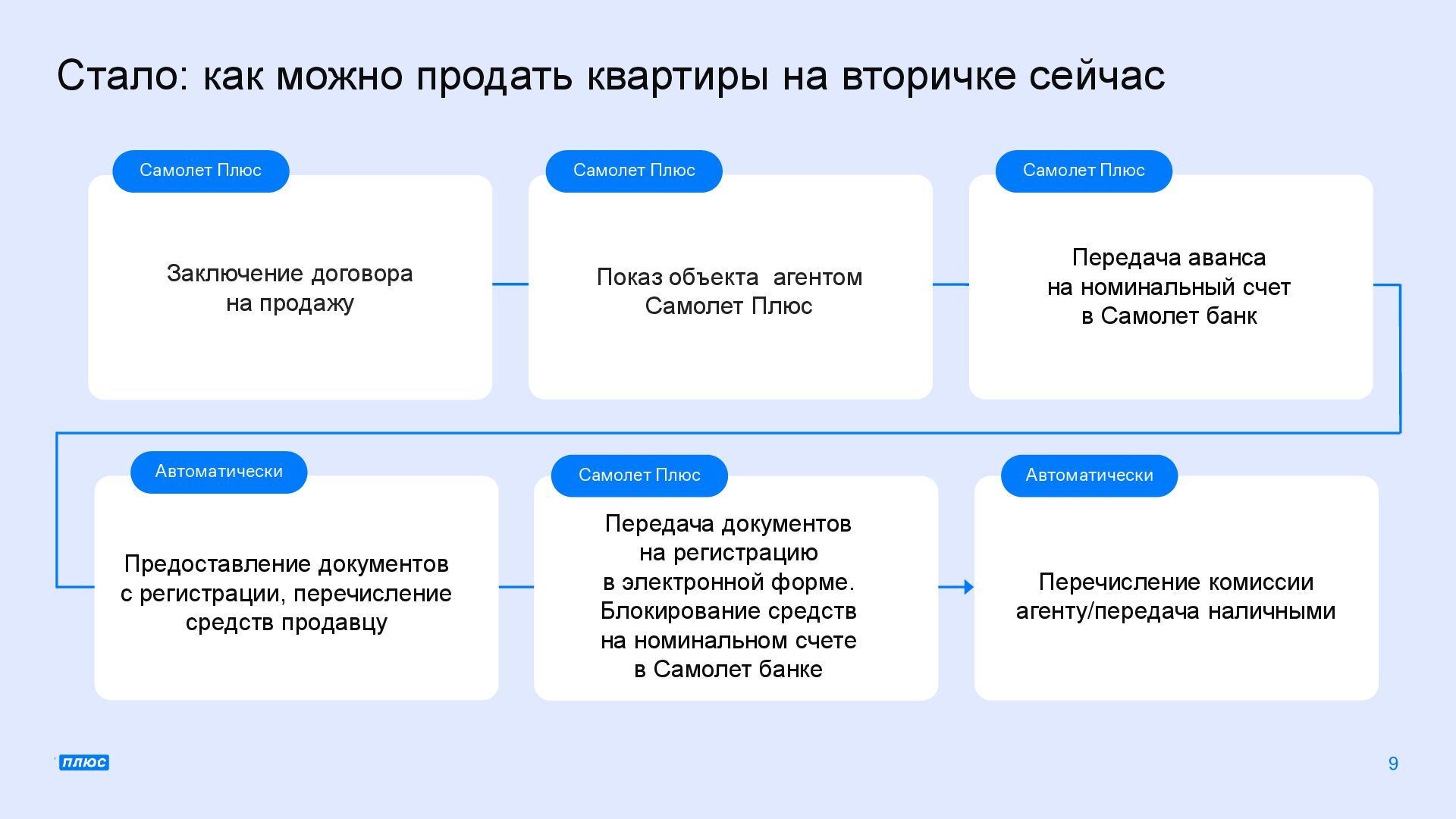 Стало: как можно продать квартиры на вторичке сейчас

Самолет Плюс

Заключение договора на продажу

Самолет Плюс

Показ объекта агентом Самолет Плюс

Самолет Плюс

Передача аванса на номинальный счет в Самолет банк

Автоматически

Предоставление документов с регистрации, перечисление средств продавцу

Самолет Плюс

Передача документов на регистрацию в электронной форме. Блокирование средств на номинальном счете в Самолет банке

Автоматически

Перечисление комиссии агенту/передача наличными

плюс

9